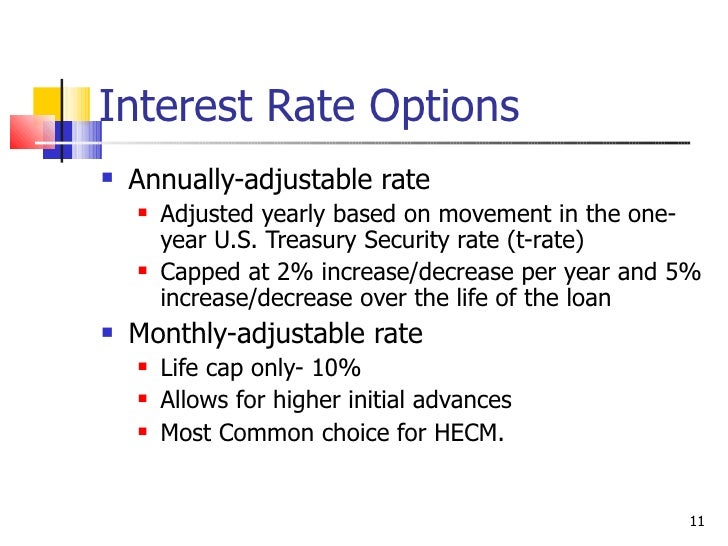 Interest Rate Options

- Annually-adjustable rate
  - Adjusted yearly based on movement in the one-year U.S. Treasury Security rate (t-rate)
  - Capped at 2% increase/decrease per year and 5% increase/decrease over the life of the loan
- Monthly-adjustable rate
  - Life cap only- 10%
  - Allows for higher initial advances
  - Most Common choice for HECM.

11